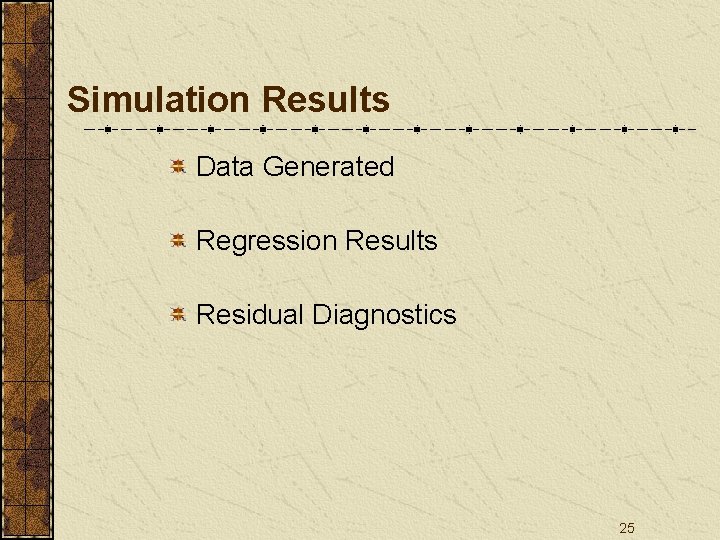 Simulation Results

Data Generated

Regression Results

Residual Diagnostics

25